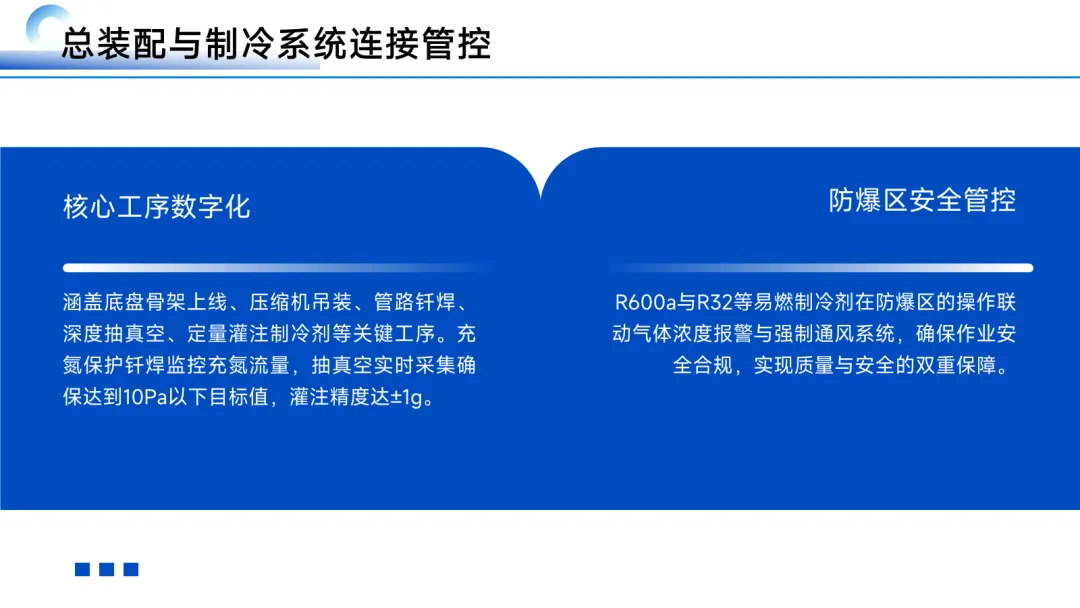 总装配与制冷系统连接管控

核心工序数字化

涵盖底盘骨架上线、压缩机吊装、管路钎焊、深度抽真空、定量灌注制冷剂等关键工序。充氮保护钎焊监控充氮流量，抽真空实时采集确保达到10Pa以下目标值，灌注精度达±1g。

防爆区安全管控

R600a与R32等易燃制冷剂在防爆区的操作联动气体浓度报警与强制通风系统，确保作业安全合规，实现质量与安全的双重保障。